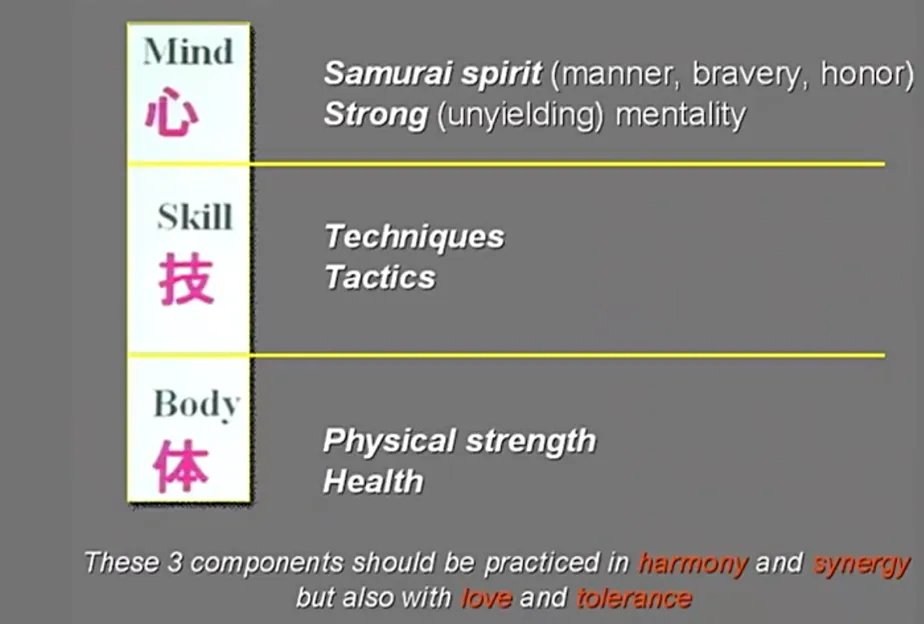 Mind
心

Samurai spirit (manner, bravery, honor)
Strong (unyielding) mentality

Skill
技

Techniques
Tactics

Body
体

Physical strength
Health

These 3 components should be practiced in harmony and synergy but also with love and tolerance